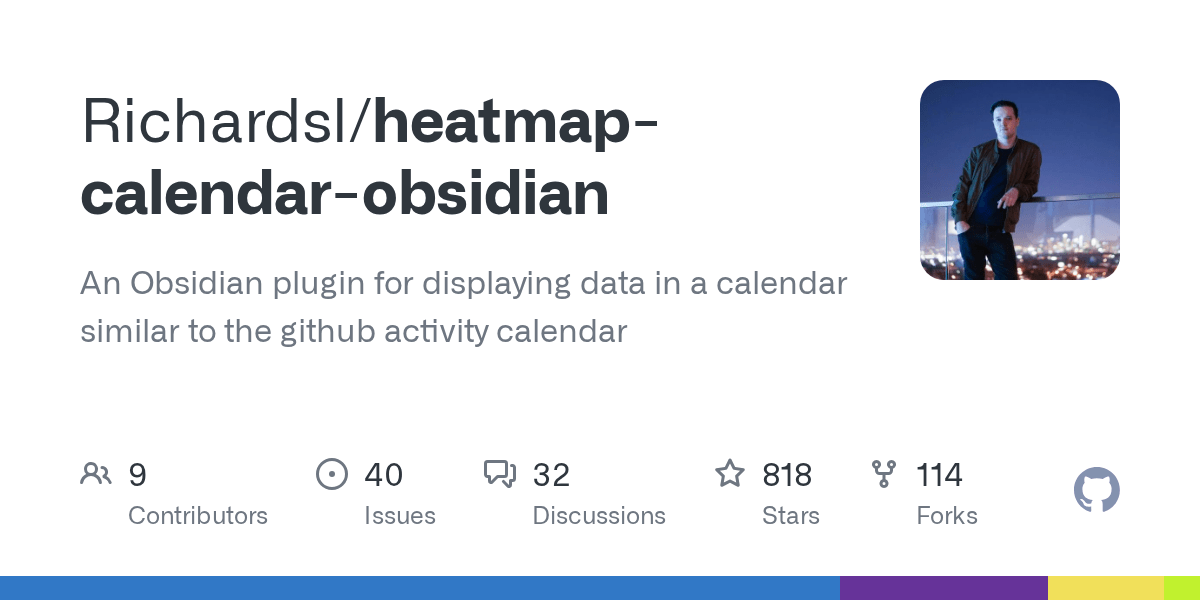 Richardsl/heatmap-calendar-obsidian

An Obsidian plugin for displaying data in a calendar similar to the github activity calendar

9 Contributors
40 Issues
32 Discussions
818 Stars
114 Forks